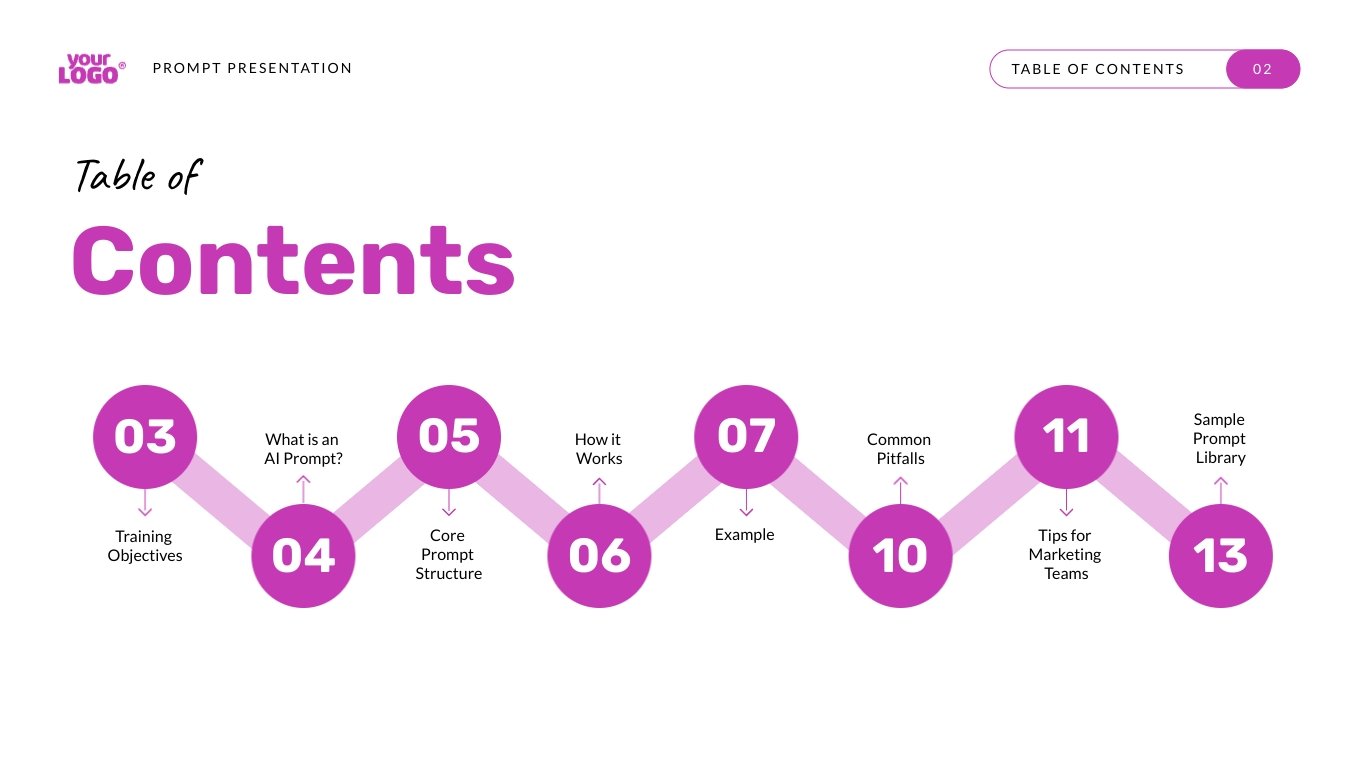 your LOGO®

PROMPT PRESENTATION

TABLE OF CONTENTS 02

Table of

Contents

03
Training Objectives

04
What is an AI Prompt?

05
Core Prompt Structure

06
How it Works

07
Example

10
Common Pitfalls

11
Tips for Marketing Teams

13
Sample Prompt Library